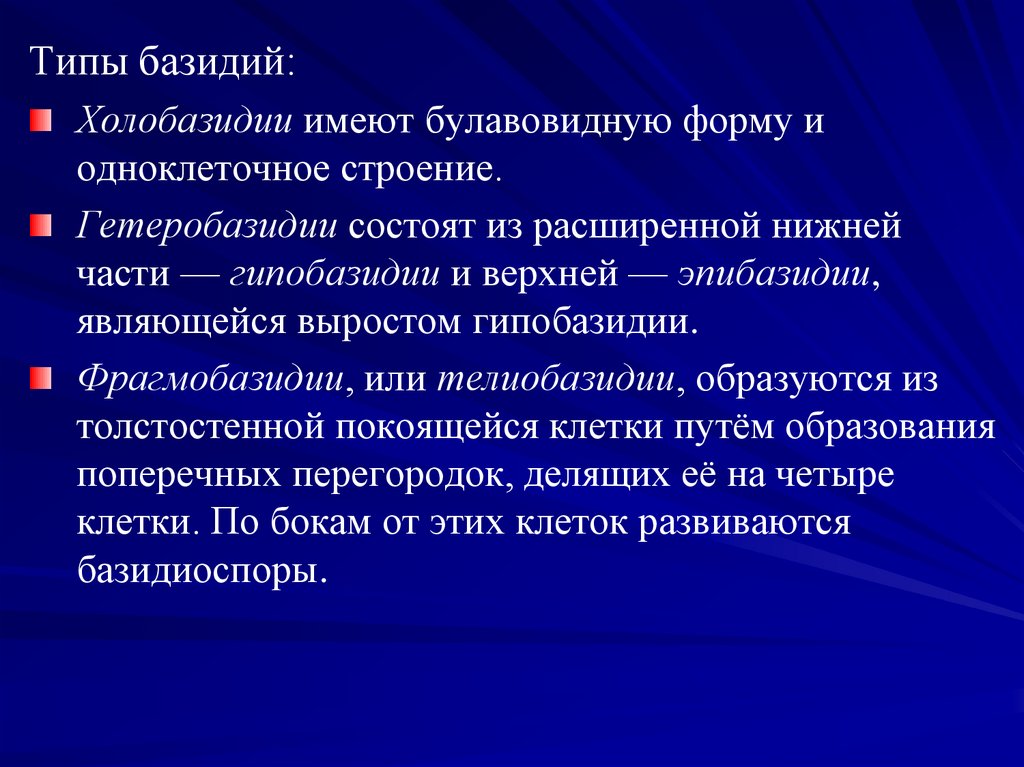 Типы базидий:

Холобазидии имеют булавовидную форму и одноклеточное строение.

Гетеробазидии состоят из расширенной нижней части — гипобазидии и верхней — эпибазидии, являющейся выростом гипобазидии.

Фрагмобазидии, или телиобазидии, образуются из толстостенной покоящейся клетки путём образования поперечных перегородок, делящих её на четыре клетки. По бокам от этих клеток развиваются базидиоспоры.